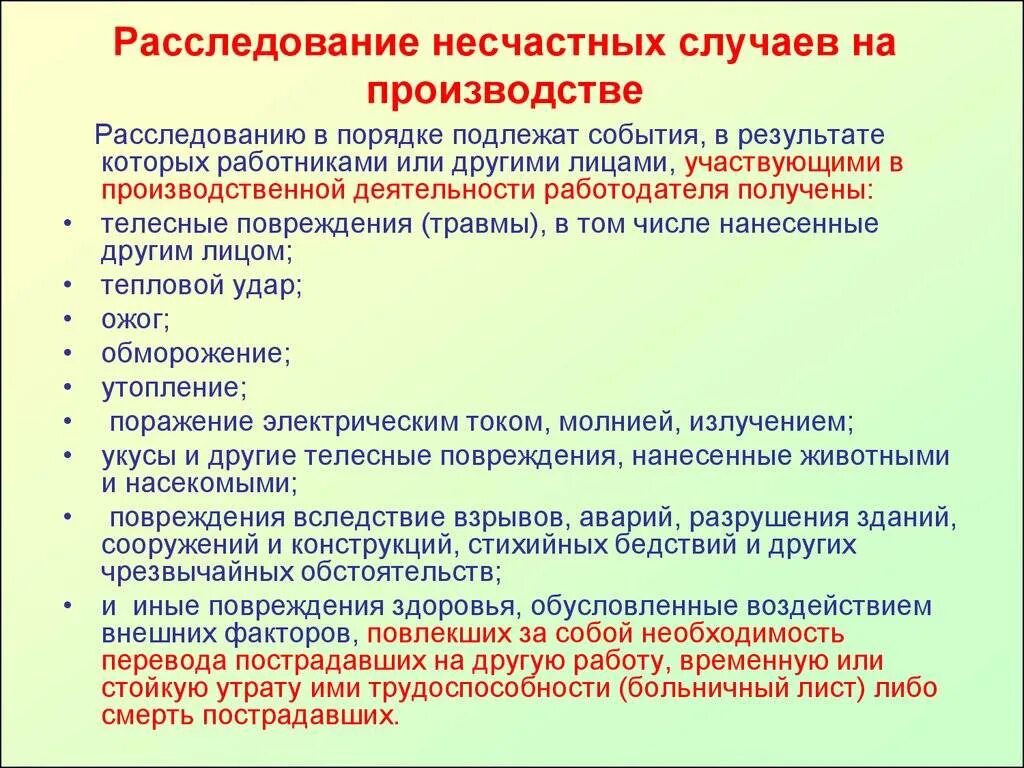 Расследование несчастных случаев на производстве

Расследованию в порядке подлежат события, в результате которых работниками или другими лицами, участвующими в производственной деятельности работодателя получены:

• телесные повреждения (травмы), в том числе нанесенные другим лицом;
• тепловой удар;
• ожог;
• обморожение;
• утопление;
• поражение электрическим током, молнией, излучением;
• укусы и другие телесные повреждения, нанесенные животными и насекомыми;
• повреждения вследствие взрывов, аварий, разрушения зданий, сооружений и конструкций, стихийных бедствий и других чрезвычайных обстоятельств;
• и иные повреждения здоровья, обусловленные воздействием внешних факторов, повлекших за собой необходимость перевода пострадавших на другую работу, временную или стойкую утрату ими трудоспособности (больничный лист) либо смерть пострадавших.